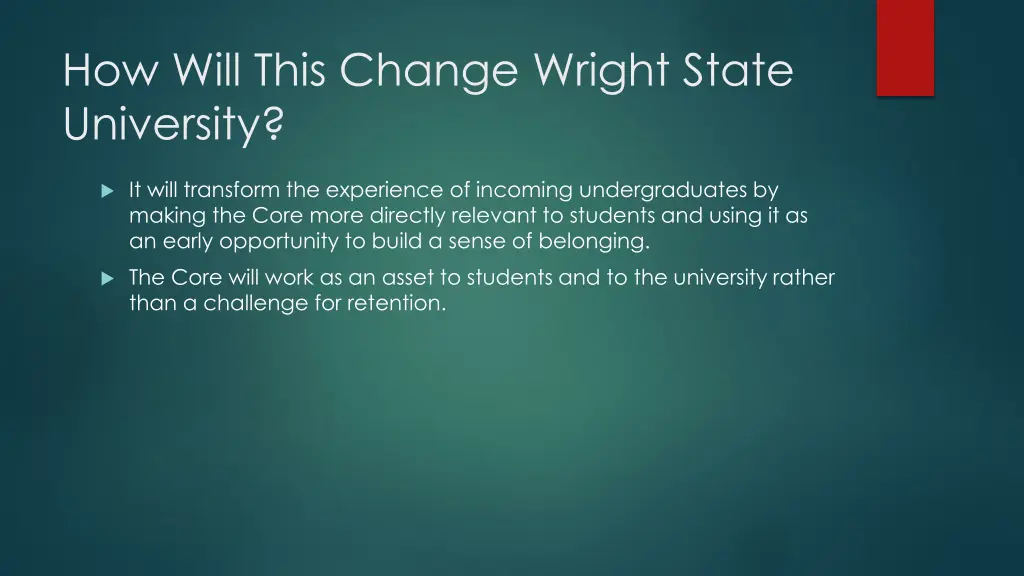 How Will This Change Wright State University?

It will transform the experience of incoming undergraduates by making the Core more directly relevant to students and using it as an early opportunity to build a sense of belonging.

The Core will work as an asset to students and to the university rather than a challenge for retention.